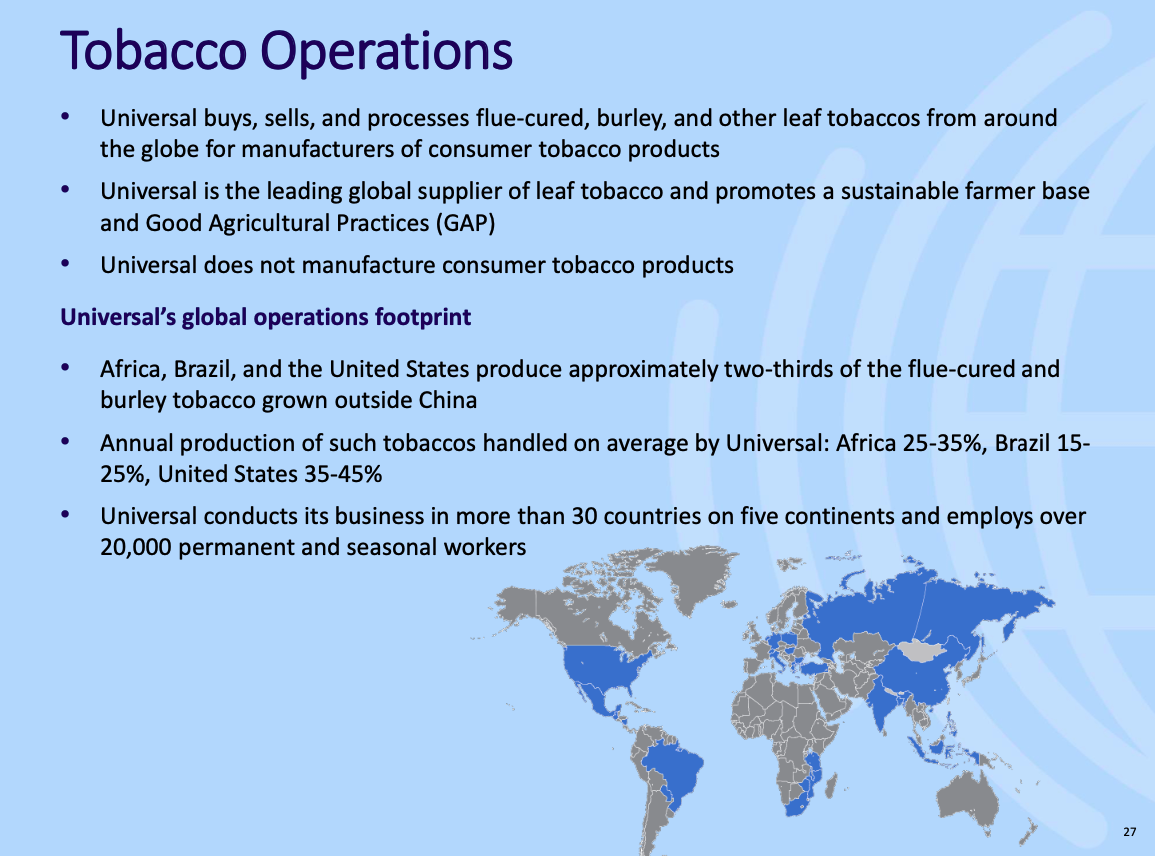 Tobacco Operations

• Universal buys, sells, and processes flue-cured, burley, and other leaf tobaccos from around the globe for manufacturers of consumer tobacco products

• Universal is the leading global supplier of leaf tobacco and promotes a sustainable farmer base and Good Agricultural Practices (GAP)

• Universal does not manufacture consumer tobacco products

Universal's global operations footprint

• Africa, Brazil, and the United States produce approximately two-thirds of the flue-cured and burley tobacco grown outside China

• Annual production of such tobaccos handled on average by Universal: Africa 25-35%, Brazil 15-25%, United States 35-45%

• Universal conducts its business in more than 30 countries on five continents and employs over 20,000 permanent and seasonal workers

27